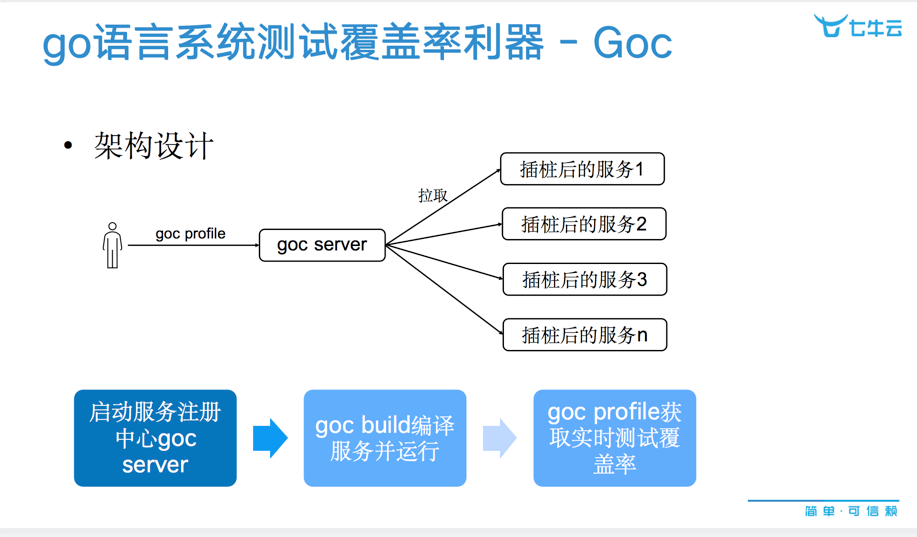 go语言系统测试覆盖率利器 - Goc

七牛云

• 架构设计

goc profile

goc server

拉取

插桩后的服务1

插桩后的服务2

插桩后的服务3

插桩后的服务n

启动服务注册中心goc server

goc build编译服务并运行

goc profile获取实时测试覆盖率

简单·可信赖